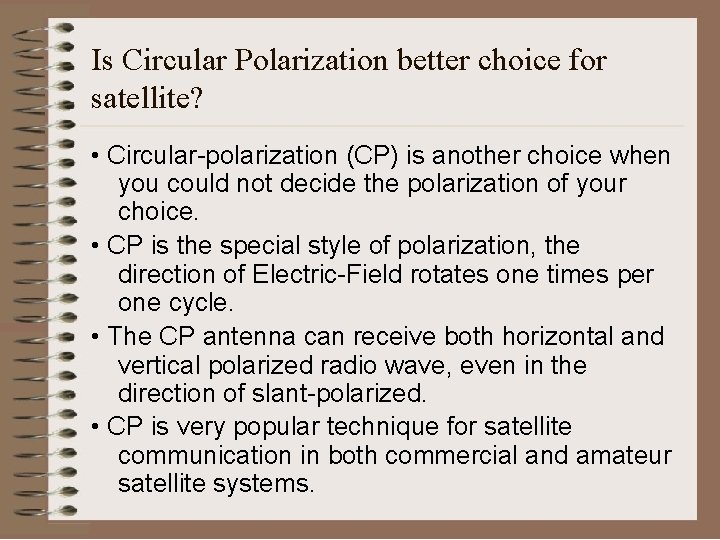 Is Circular Polarization better choice for satellite?

• Circular-polarization (CP) is another choice when you could not decide the polarization of your choice.

• CP is the special style of polarization, the direction of Electric-Field rotates one times per one cycle.

• The CP antenna can receive both horizontal and vertical polarized radio wave, even in the direction of slant-polarized.

• CP is very popular technique for satellite communication in both commercial and amateur satellite systems.